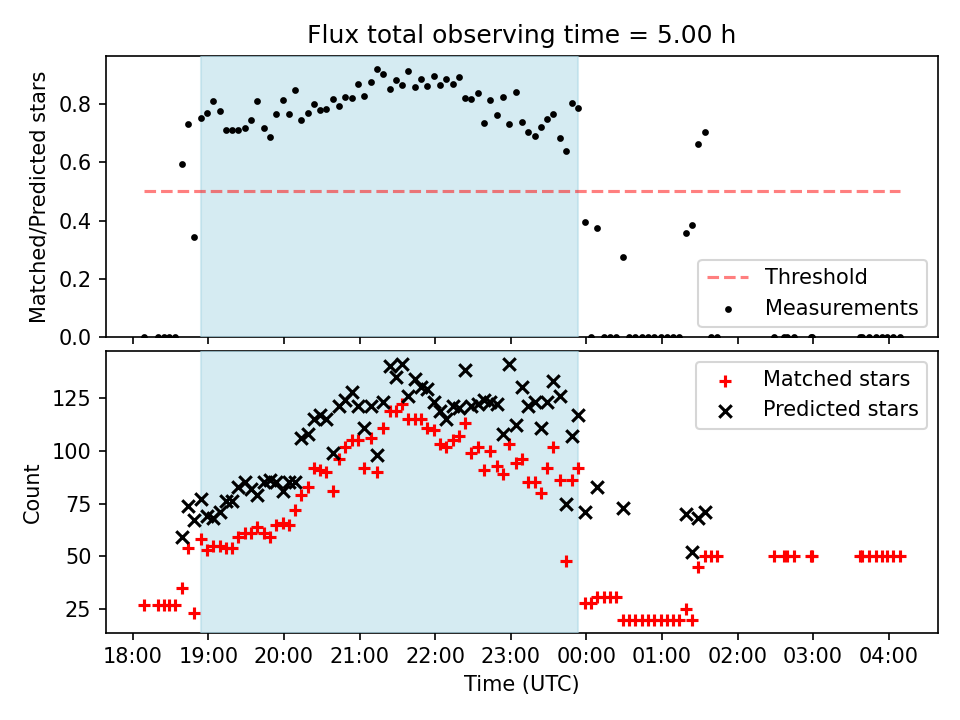 Flux total observing time = 5.00 h

Matched/Predicted stars

0.8
0.6
0.4
0.2
0.0

Threshold
Measurements

Count

125
100
75
50
25

Matched stars
Predicted stars

18:00
19:00
20:00
21:00
22:00
23:00
00:00
01:00
02:00
03:00
04:00

Time (UTC)